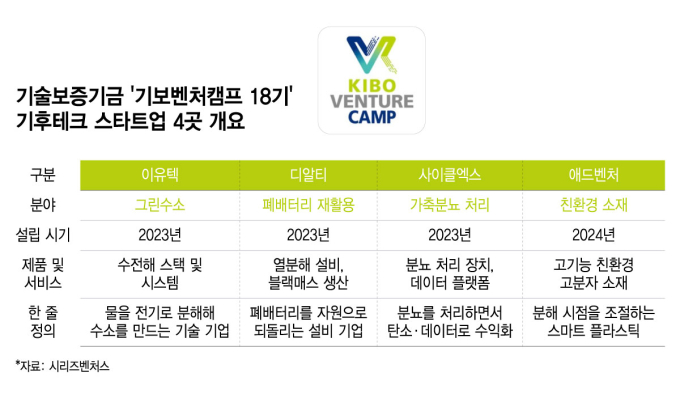 기술보증기금 '기보벤처캠프 18기' 기후테크 스타트업 4곳 개요

KIBO VENTURE CAMP

| 구분 | 이유텍 | 디알티 | 사이클엑스 | 애드벤처 |
|---|---|---|---|---|
| 분야 | 그린수소 | 폐배터리 재활용 | 가축분뇨 처리 | 친환경 소재 |
| 설립 시기 | 2023년 | 2023년 | 2023년 | 2024년 |
| 제품 및 서비스 | 수전해 스택 및 시스템 | 열분해 설비, 블랙매스 생산 | 분뇨 처리 장치, 데이터 플랫폼 | 고기능 친환경 고분자 소재 |
| 한 줄 정의 | 물을 전기로 분해해 수소를 만드는 기술 기업 | 폐배터리를 자원으로 되돌리는 설비 기업 | 분뇨를 처리하면서 탄소·데이터로 수익화 | 분해 시점을 조절하는 스마트 플라스틱 |

*자료: 시리즈벤처스